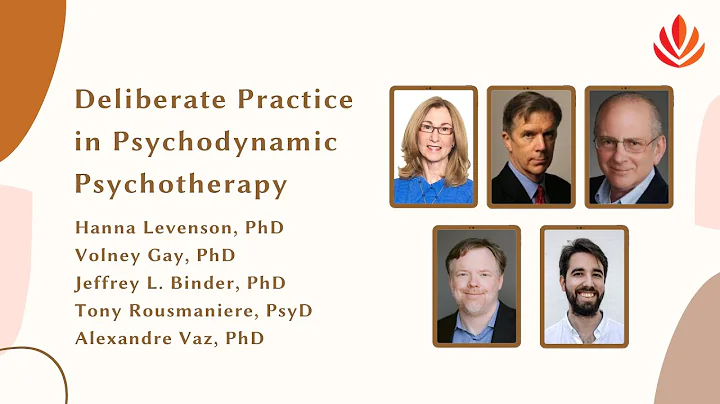 Deliberate Practice in Psychodynamic Psychotherapy

Hanna Levenson, PhD
Volney Gay, PhD
Jeffrey L. Binder, PhD
Tony Rousmaniere, PsyD
Alexandre Vaz, PhD